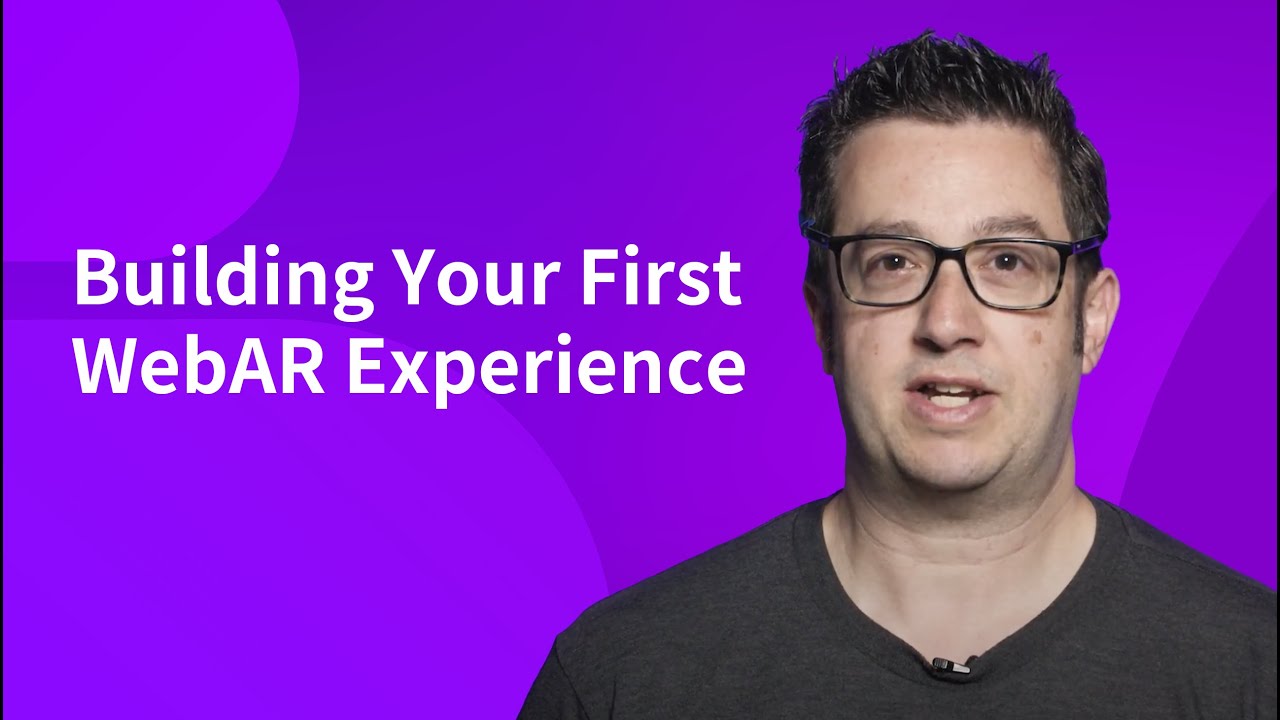 Building Your First WebAR Experience